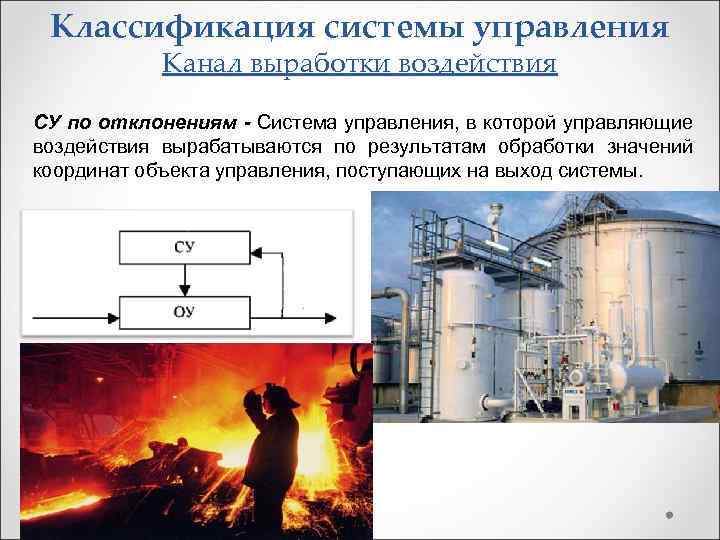 Классификация системы управления
Канал выработки воздействия

СУ по отклонениям - Система управления, в которой управляющие воздействия вырабатываются по результатам обработки значений координат объекта управления, поступающих на выход системы.

СУ

ОУ